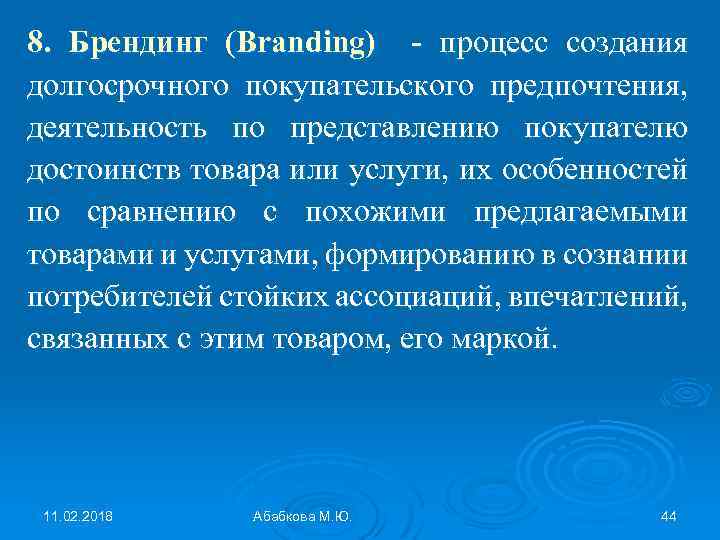 8. Брендинг (Branding) - процесс создания долгосрочного покупательского предпочтения, деятельность по представлению покупателю достоинств товара или услуги, их особенностей по сравнению с похожими предлагаемыми товарами и услугами, формированию в сознании потребителей стойких ассоциаций, впечатлений, связанных с этим товаром, его маркой.

11.02.2018 Абабкова М.Ю. 44